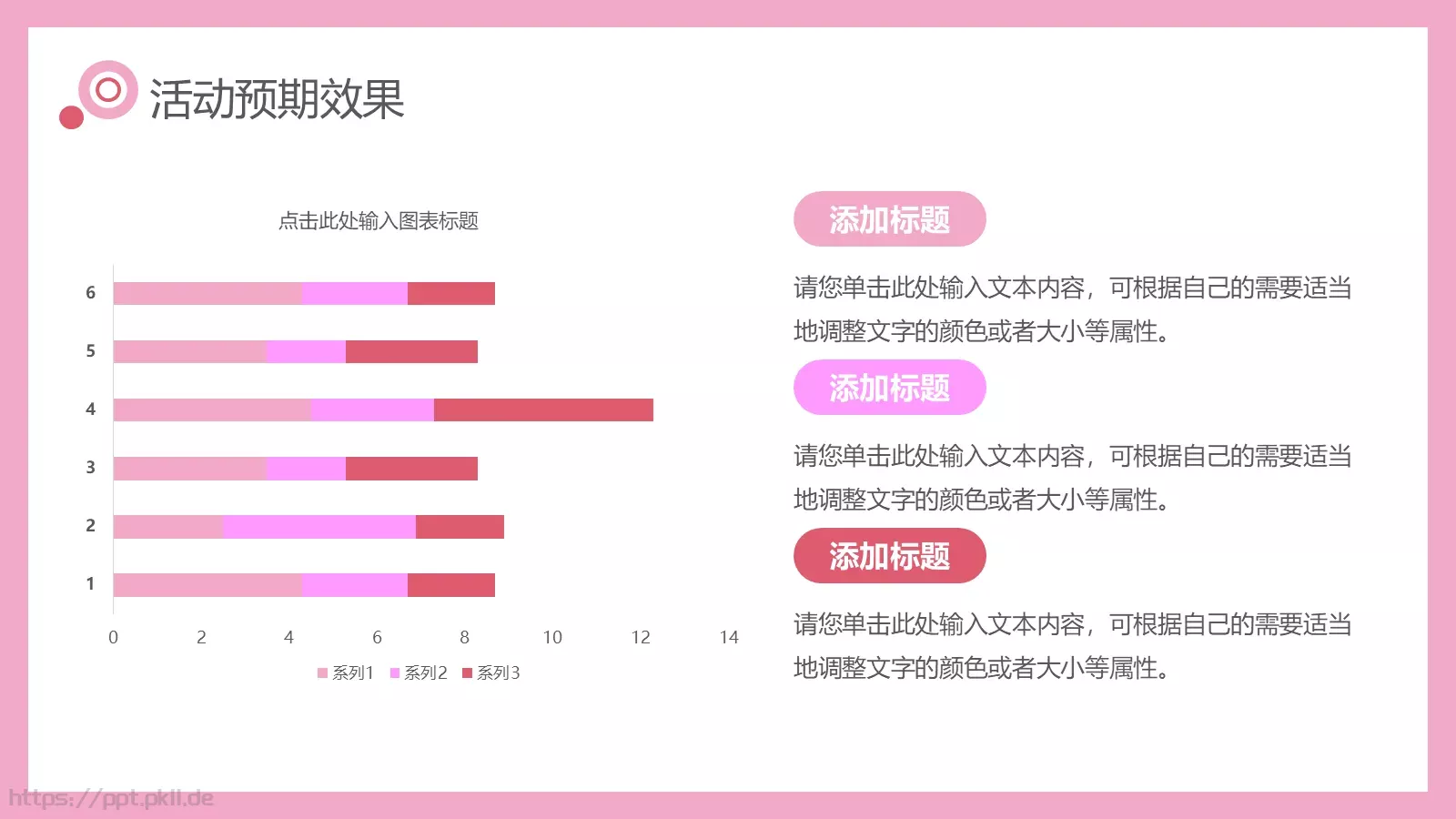 活动预期效果

点击此处输入图表标题

6
5
4
3
2
1

0 2 4 6 8 10 12 14

系列1 系列2 系列3

添加标题

请您单击此处输入文本内容，可根据自己的需要适当地调整文字的颜色或者大小等属性。

添加标题

请您单击此处输入文本内容，可根据自己的需要适当地调整文字的颜色或者大小等属性。

添加标题

请您单击此处输入文本内容，可根据自己的需要适当地调整文字的颜色或者大小等属性。

https://ppt.pkll.de